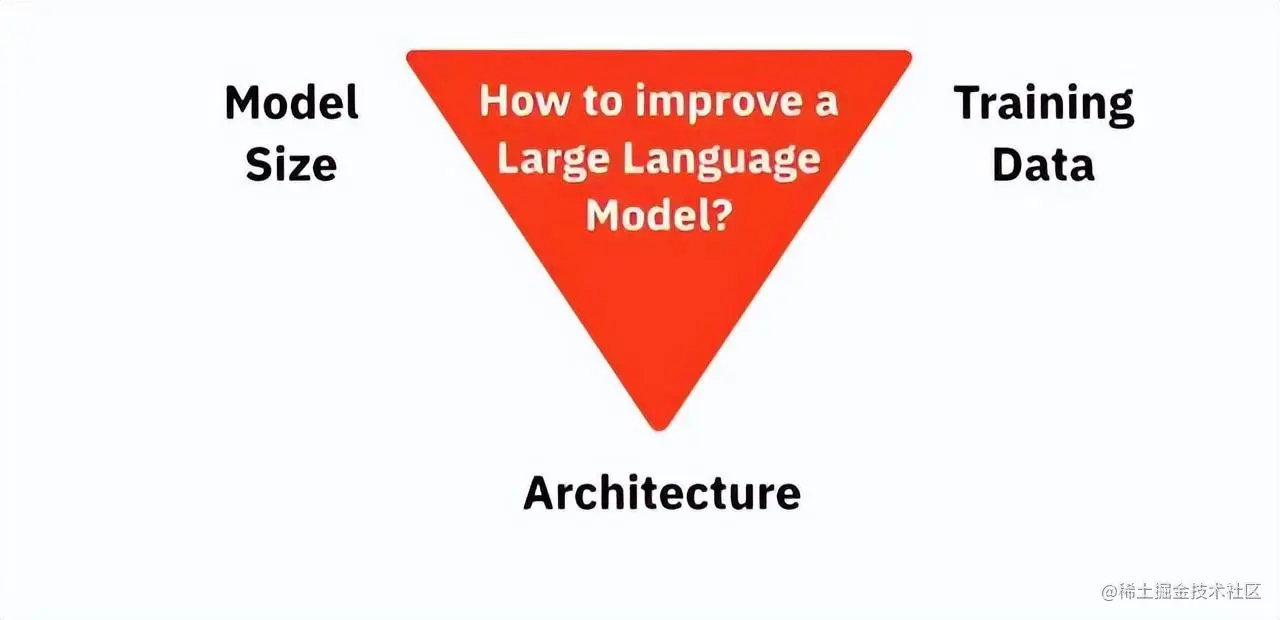 Model Size

How to improve a Large Language Model?

Training Data

Architecture

@稀土掘金技术社区